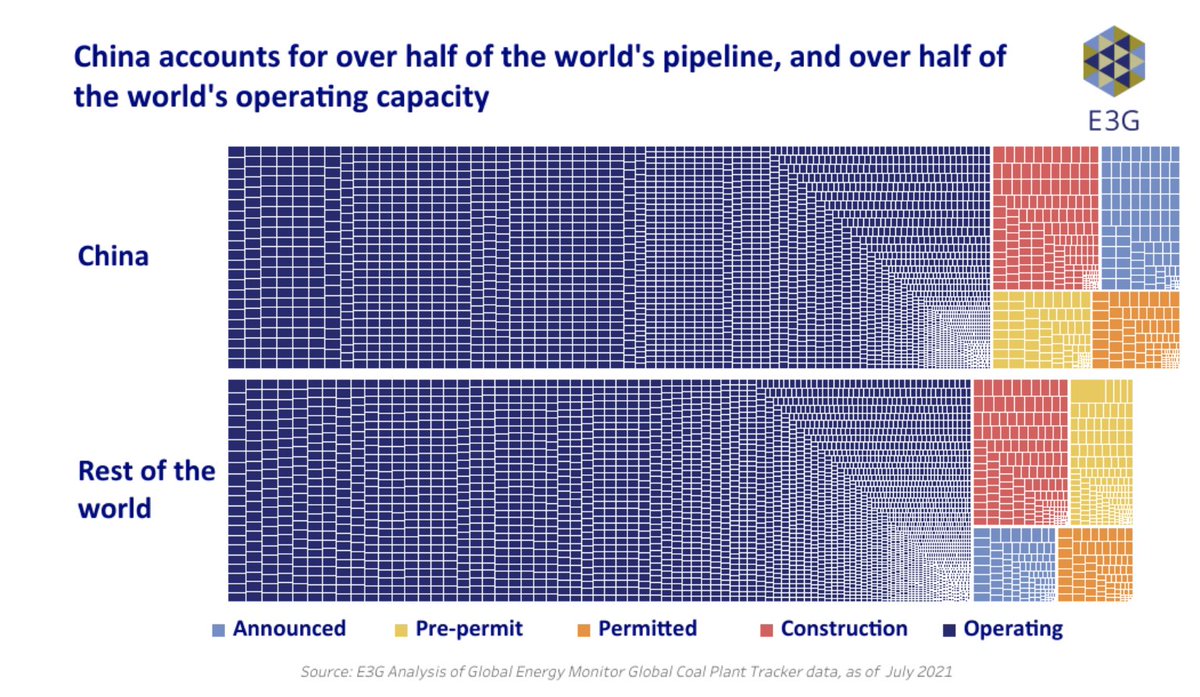 China accounts for over half of the world's pipeline, and over half of the world's operating capacity

E3G

China

Rest of the world

Announced
Pre-permit
Permitted
Construction
Operating

Source: E3G Analysis of Global Energy Monitor Global Coal Plant Tracker data, as of July 2021